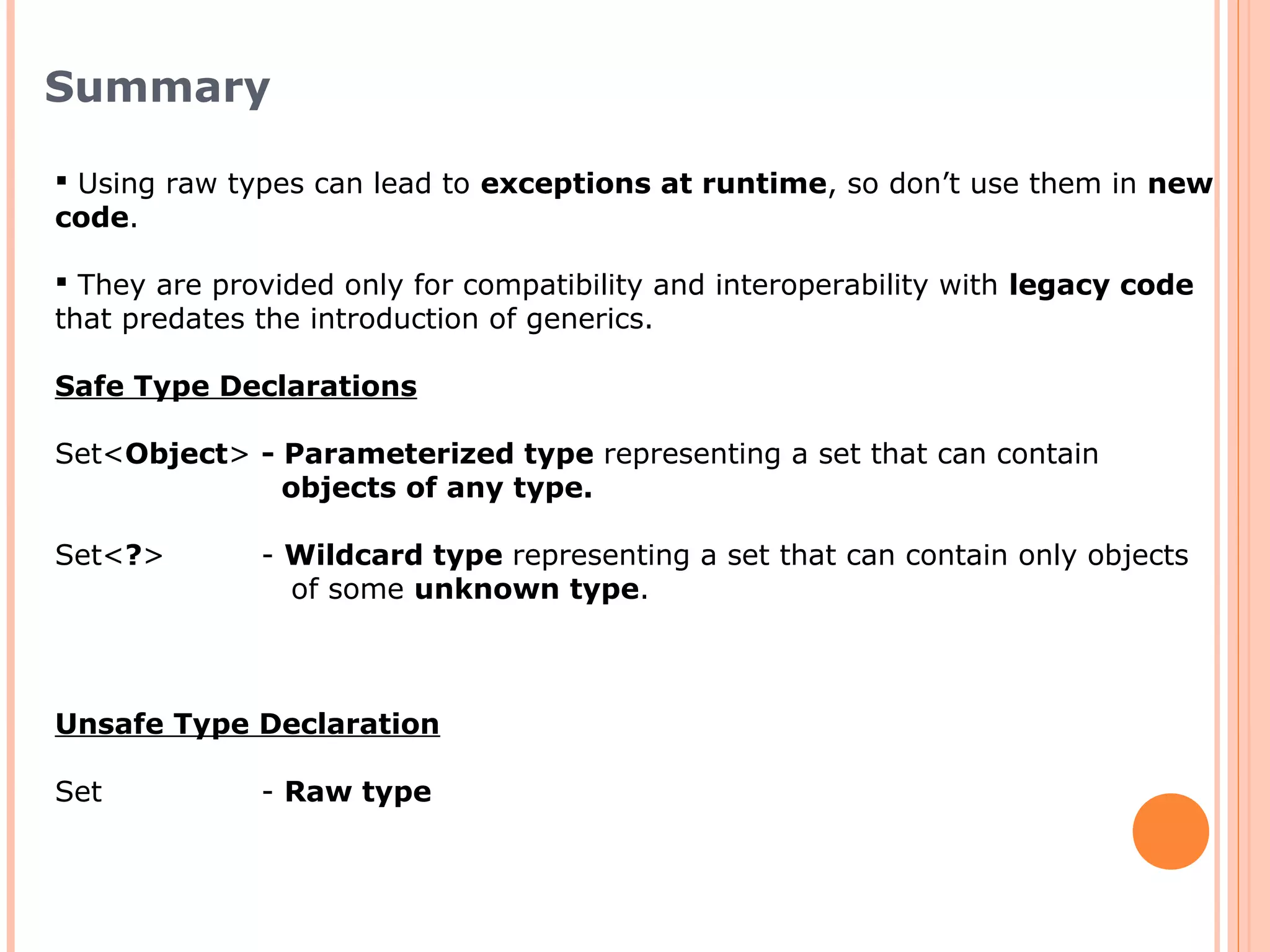 Summary

▪ Using raw types can lead to exceptions at runtime, so don’t use them in new code.

▪ They are provided only for compatibility and interoperability with legacy code that predates the introduction of generics.

Safe Type Declarations

Set<Object> - Parameterized type representing a set that can contain objects of any type.

Set<?> - Wildcard type representing a set that can contain only objects of some unknown type.

Unsafe Type Declaration

Set - Raw type